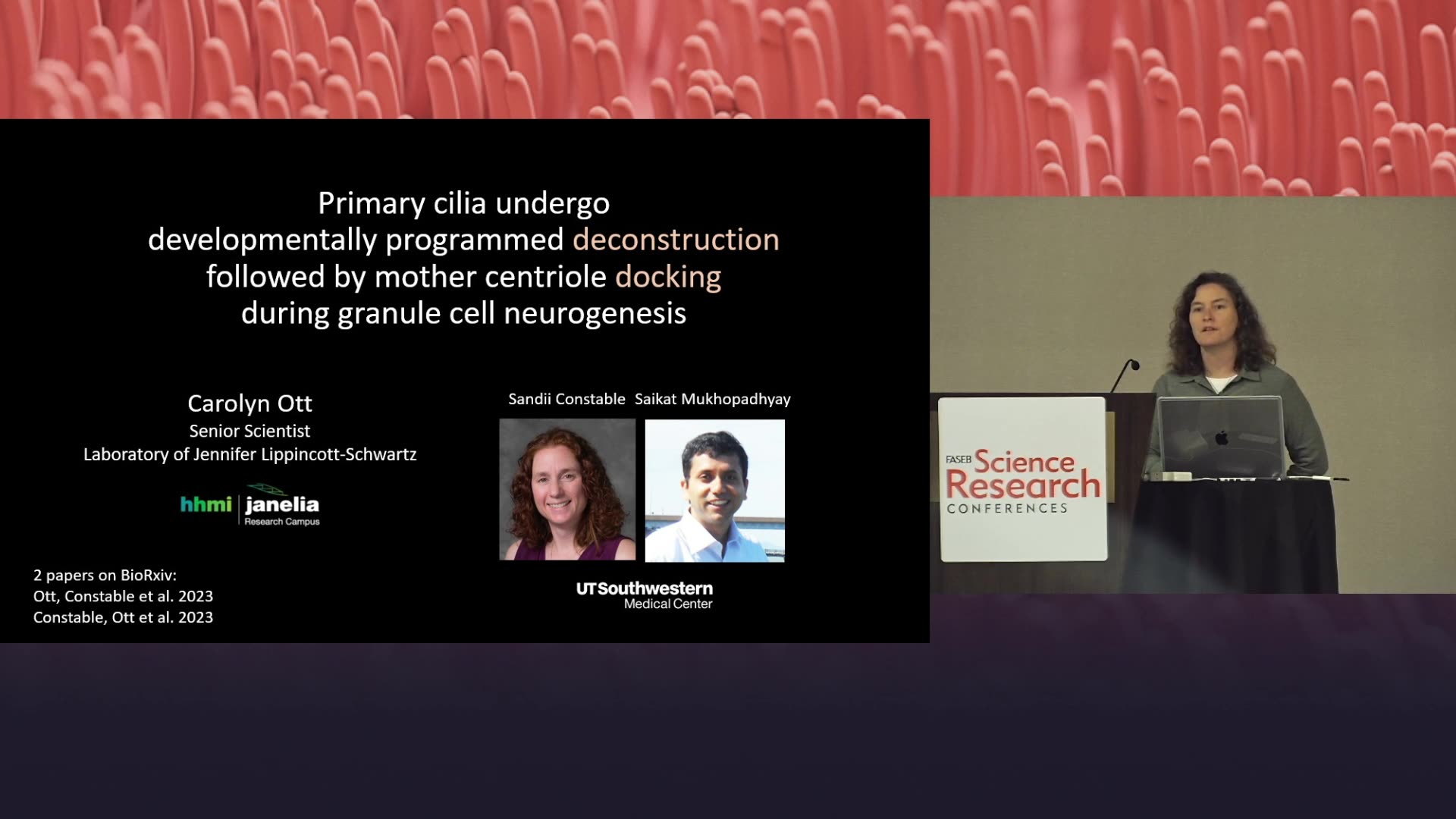 Primary cilia undergo developmentally programmed deconstruction followed by mother centriole docking during granule cell neurogenesis

Carolyn Ott
Senior Scientist
Laboratory of Jennifer Lippincott-Schwartz

hhmi | janelia
Research Campus

Sandii Constable Saikat Mukhopadhyay

UTSouthwestern
Medical Center

2 papers on BioRxiv:
Ott, Constable et al. 2023
Constable, Ott et al. 2023

FASEB Science Research CONFERENCES